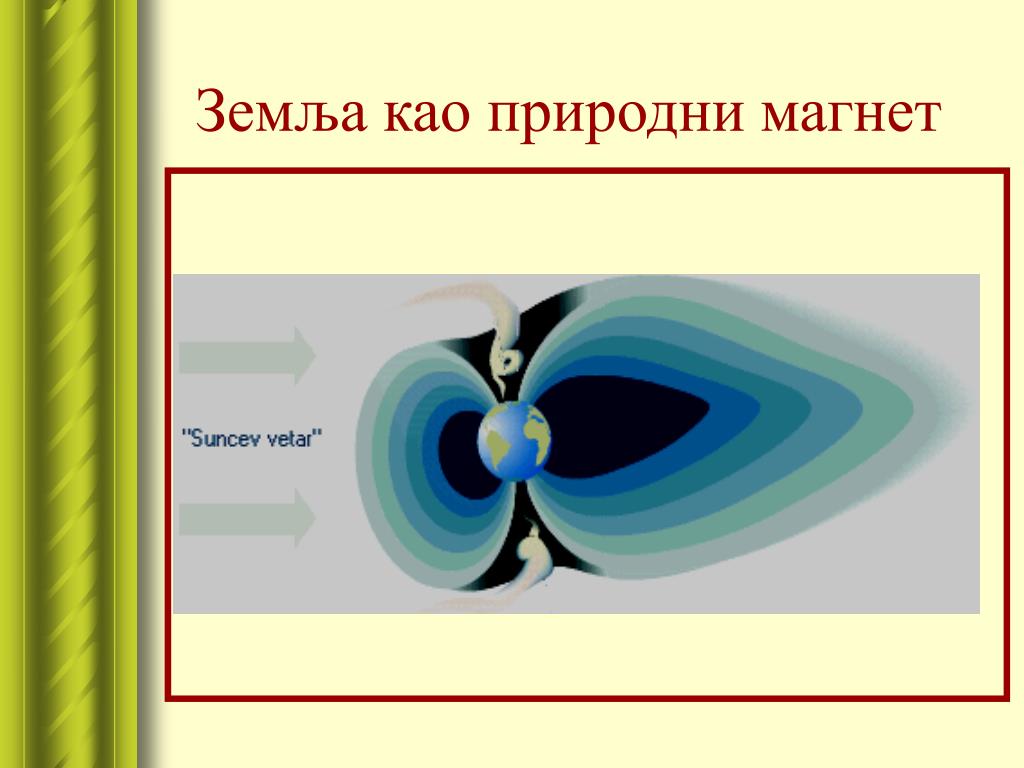 Земља као природни магнет

"Suncev vetar"